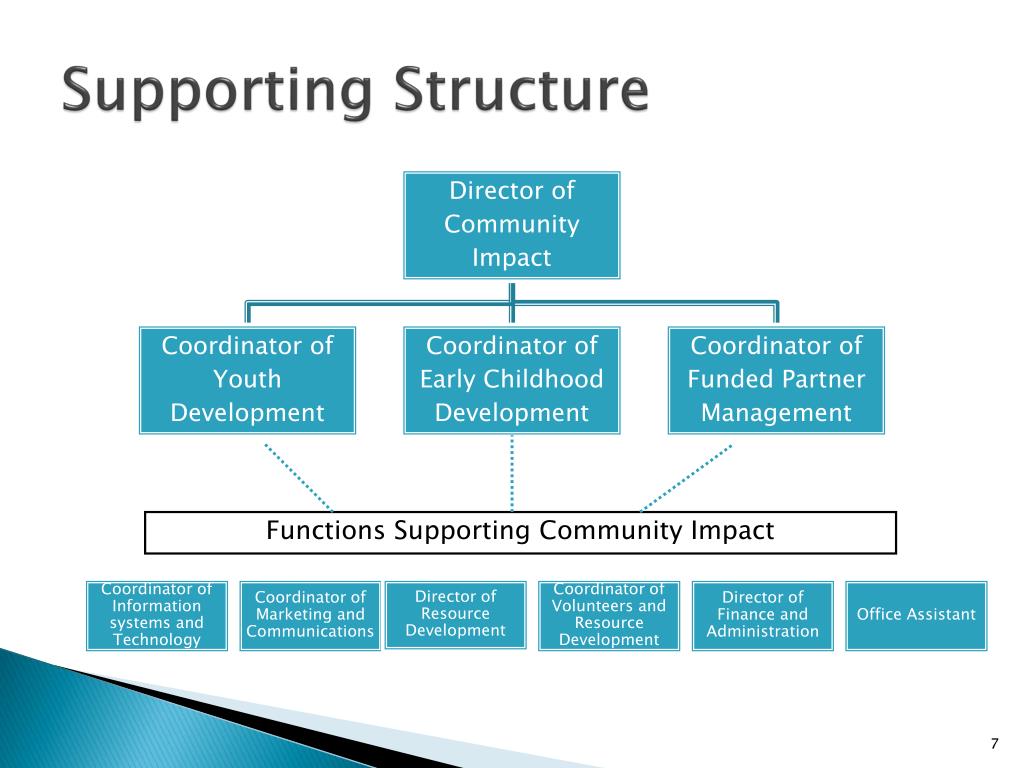 Supporting Structure

Director of Community Impact

Coordinator of Youth Development

Coordinator of Early Childhood Development

Coordinator of Funded Partner Management

Functions Supporting Community Impact

Coordinator of Information systems and Technology

Coordinator of Marketing and Communications

Director of Resource Development

Coordinator of Volunteers and Resource Development

Director of Finance and Administration

Office Assistant

7